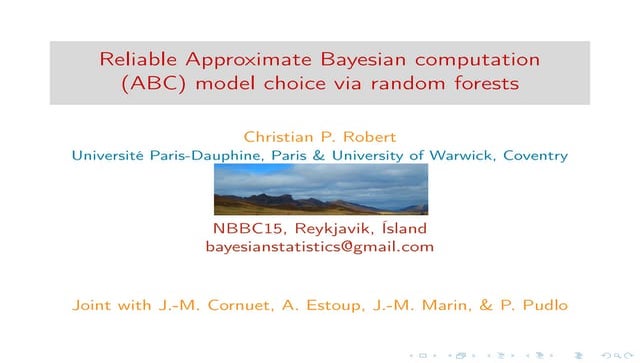 Reliable Approximate Bayesian computation (ABC) model choice via random forests

Christian P. Robert
Université Paris-Dauphine, Paris & University of Warwick, Coventry

NBBC15, Reykjavik, Ísland
bayesianstatistics@gmail.com

Joint with J.-M. Cornuet, A. Estoup, J.-M. Marin, & P. Pudlo